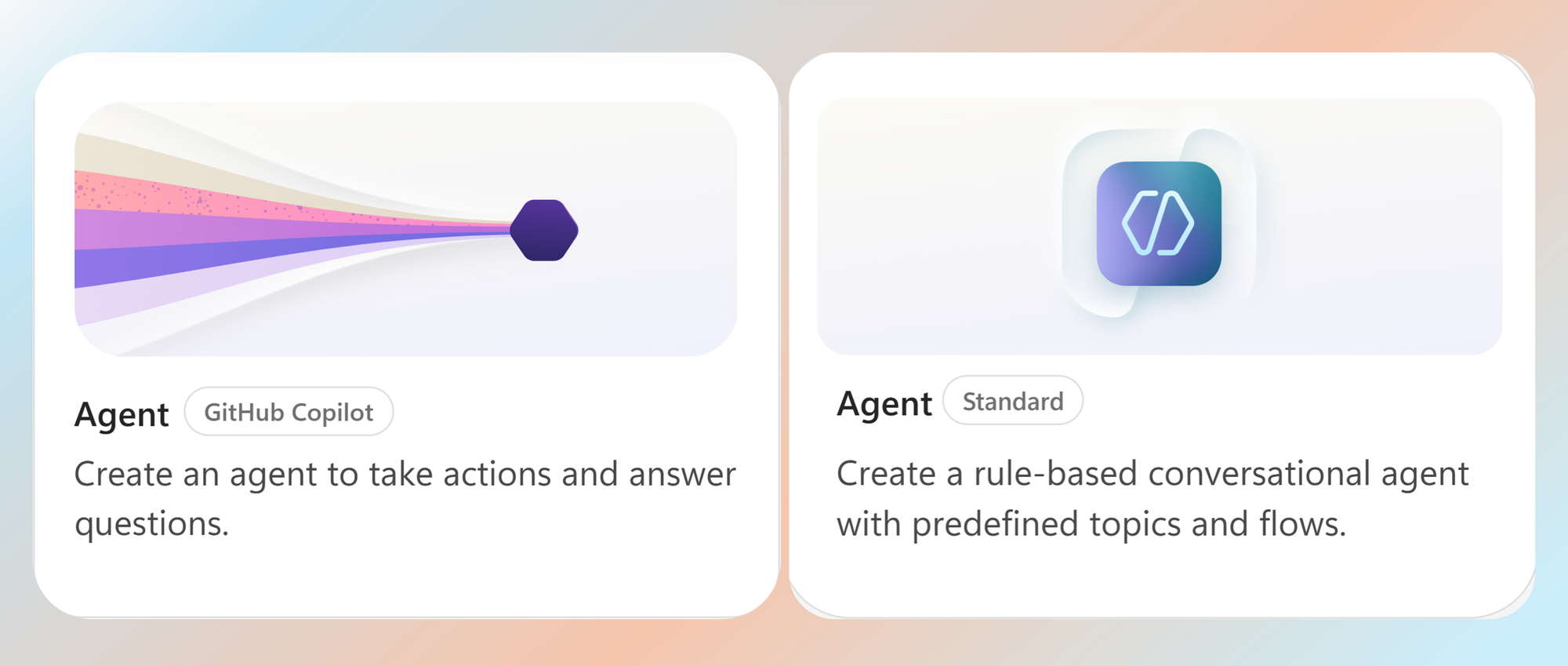 Agent GitHub Copilot

Create an agent to take actions and answer questions.

Agent Standard

Create a rule-based conversational agent with predefined topics and flows.